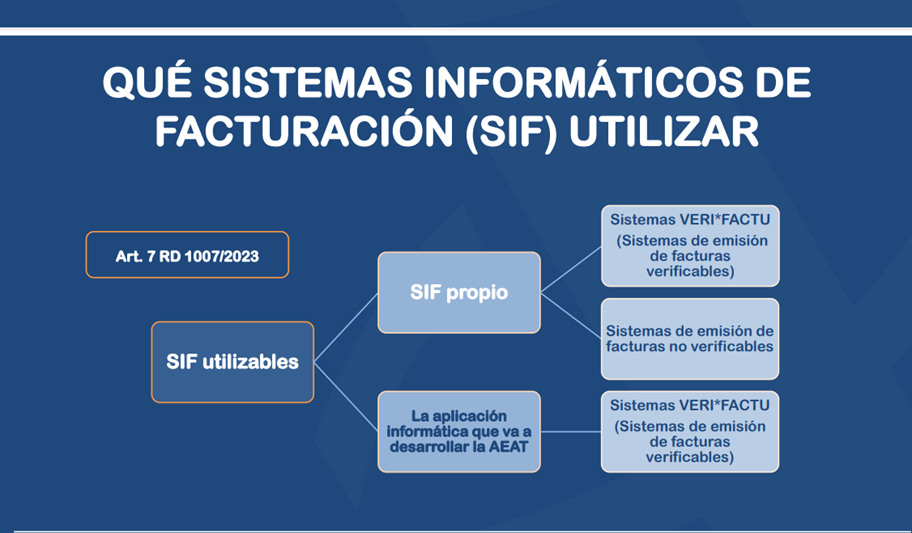 QUÉ SISTEMAS INFORMÁTICOS DE FACTURACIÓN (SIF) UTILIZAR

Art. 7 RD 1007/2023

SIF utilizables

SIF propio

Sistemas VERI*FACTU
(Sistemas de emisión de facturas verificables)

Sistemas de emisión de facturas no verificables

La aplicación informática que va a desarrollar la AEAT

Sistemas VERI*FACTU
(Sistemas de emisión de facturas verificables)